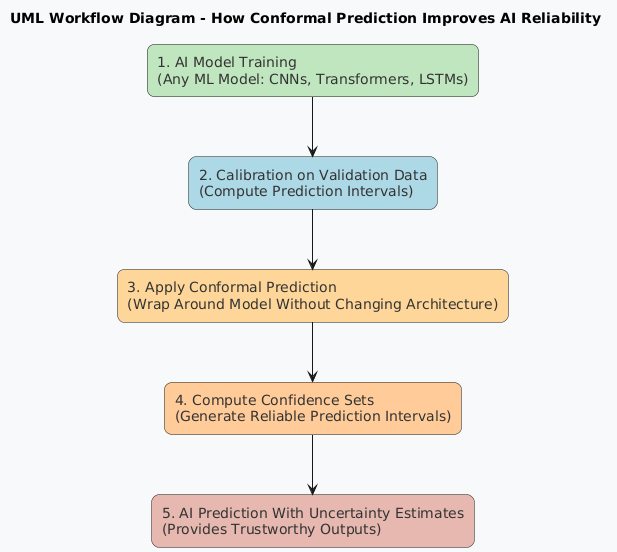 UML Workflow Diagram - How Conformal Prediction Improves AI Reliability

1. AI Model Training
(Any ML Model: CNNs, Transformers, LSTMs)

2. Calibration on Validation Data
(Compute Prediction Intervals)

3. Apply Conformal Prediction
(Wrap Around Model Without Changing Architecture)

4. Compute Confidence Sets
(Generate Reliable Prediction Intervals)

5. AI Prediction With Uncertainty Estimates
(Provides Trustworthy Outputs)